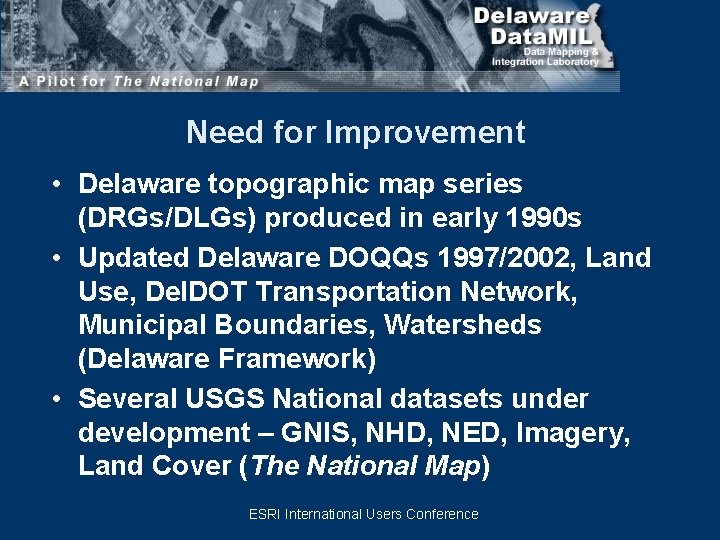 Delaware DataMIL
Data Mapping & Integration Laboratory

A Pilot for The National Map

Need for Improvement

• Delaware topographic map series (DRGs/DLGs) produced in early 1990s
• Updated Delaware DOQQs 1997/2002, Land Use, DelDOT Transportation Network, Municipal Boundaries, Watersheds (Delaware Framework)
• Several USGS National datasets under development – GNIS, NHD, NED, Imagery, Land Cover (The National Map)

ESRI International Users Conference